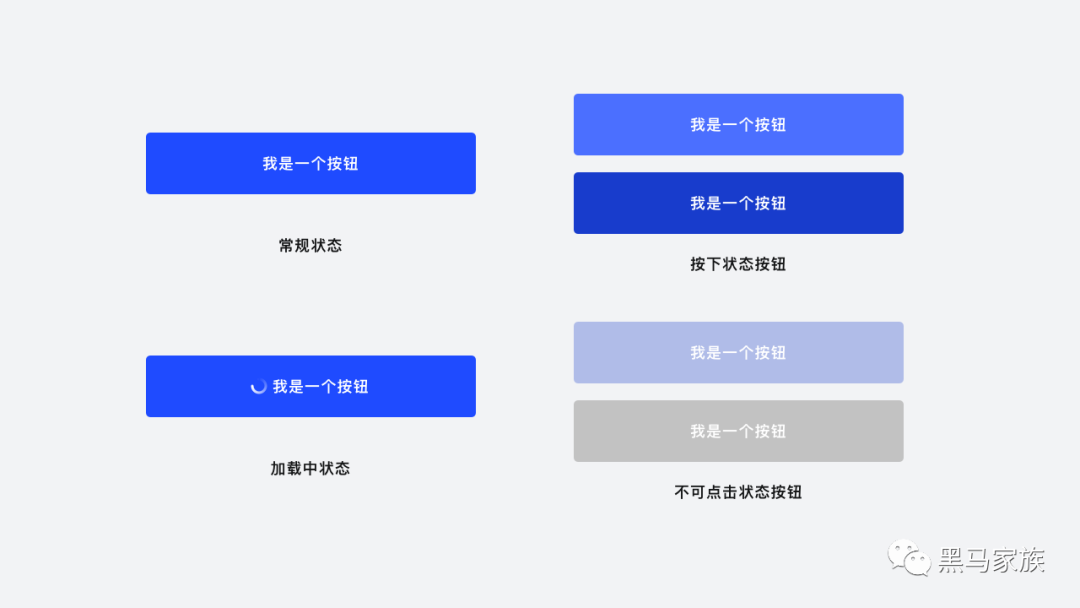 我是一个按钮

常规状态

我是一个按钮

我是一个按钮

按下状态按钮

我是一个按钮

加载中状态

我是一个按钮

我是一个按钮

不可点击状态按钮

黑马家族